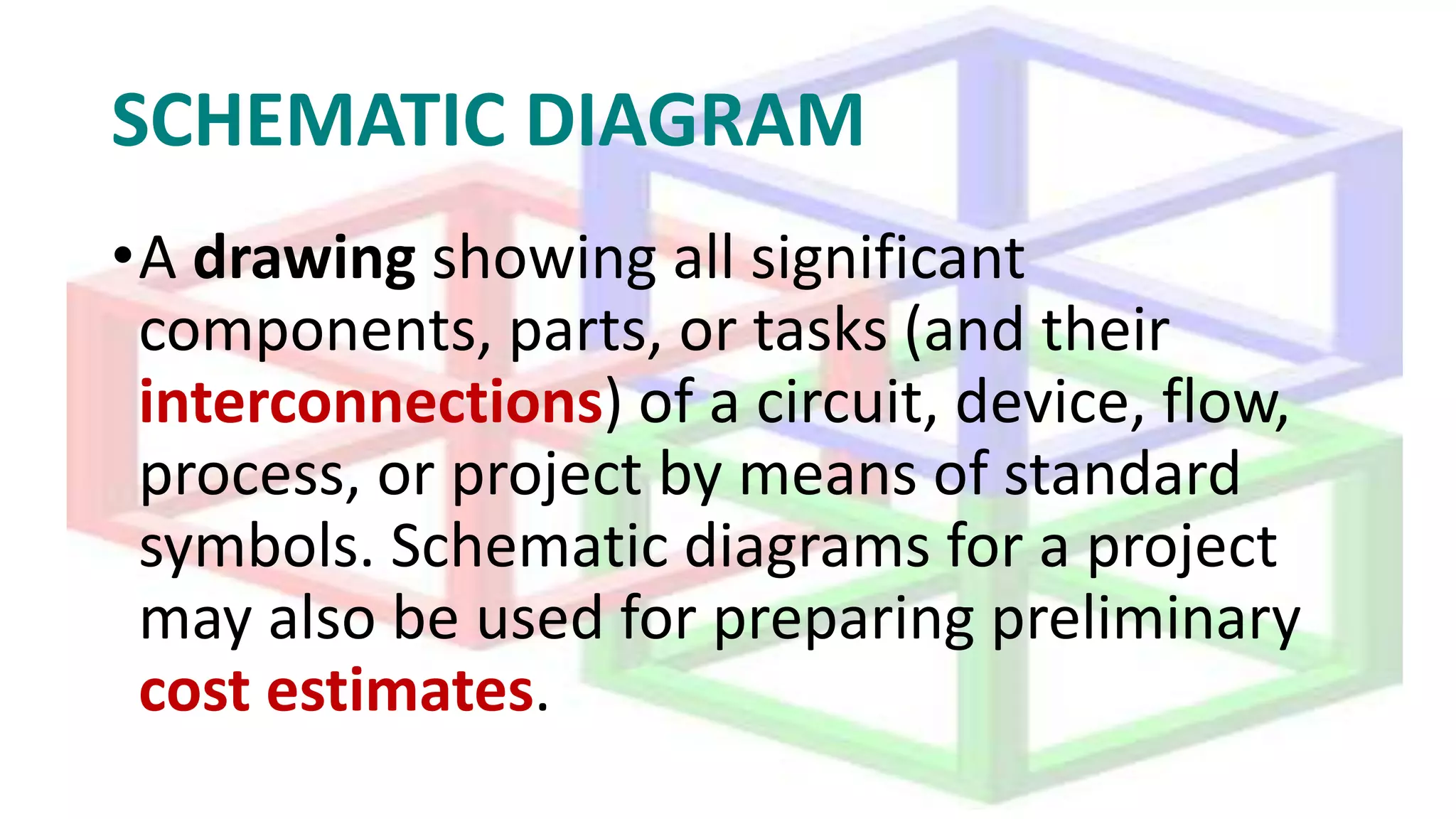 SCHEMATIC DIAGRAM

• A drawing showing all significant components, parts, or tasks (and their interconnections) of a circuit, device, flow, process, or project by means of standard symbols. Schematic diagrams for a project may also be used for preparing preliminary cost estimates.